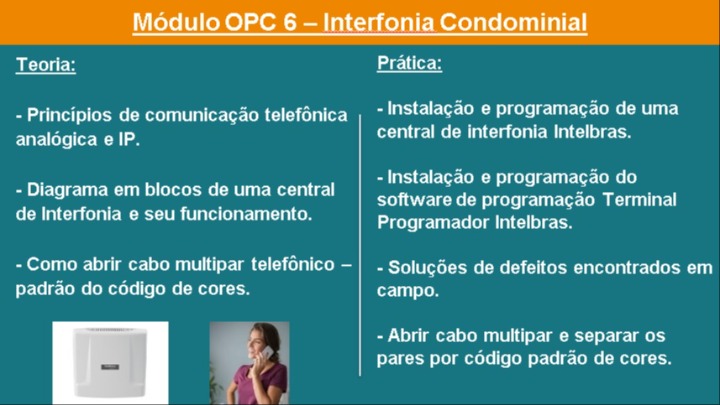 Módulo OPC 6 – Interfonia Condominial

Teoria:

- Princípios de comunicação telefônica analógica e IP.

- Diagrama em blocos de uma central de Interfonia e seu funcionamento.

- Como abrir cabo multipar telefônico – padrão do código de cores.

Prática:

- Instalação e programação de uma central de interfonia Intelbras.

- Instalação e programação do software de programação Terminal Programador Intelbras.

- Soluções de defeitos encontrados em campo.

- Abrir cabo multipar e separar os pares por código padrão de cores.